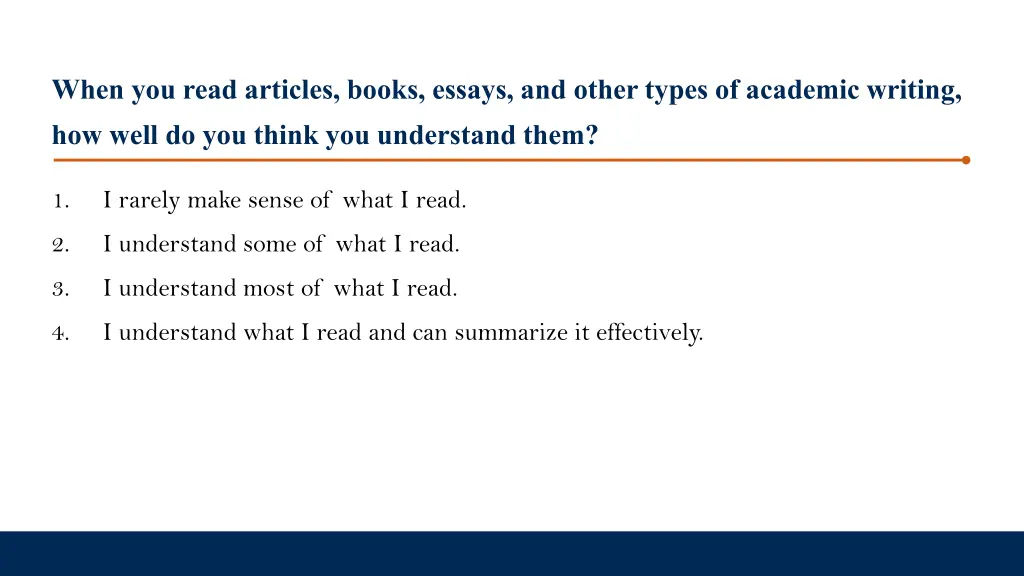 When you read articles, books, essays, and other types of academic writing, how well do you think you understand them?

1. I rarely make sense of what I read.
2. I understand some of what I read.
3. I understand most of what I read.
4. I understand what I read and can summarize it effectively.